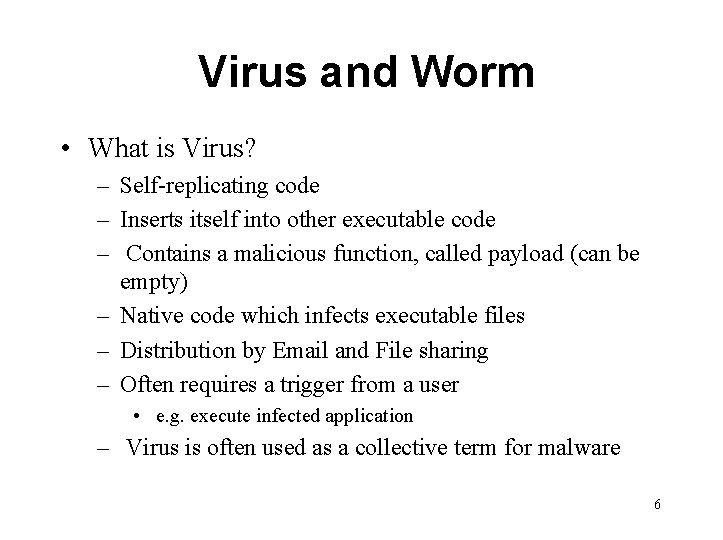 Virus and Worm

• What is Virus?
  – Self-replicating code
  – Inserts itself into other executable code
  – Contains a malicious function, called payload (can be empty)
  – Native code which infects executable files
  – Distribution by Email and File sharing
  – Often requires a trigger from a user
    • e.g. execute infected application
  – Virus is often used as a collective term for malware

6